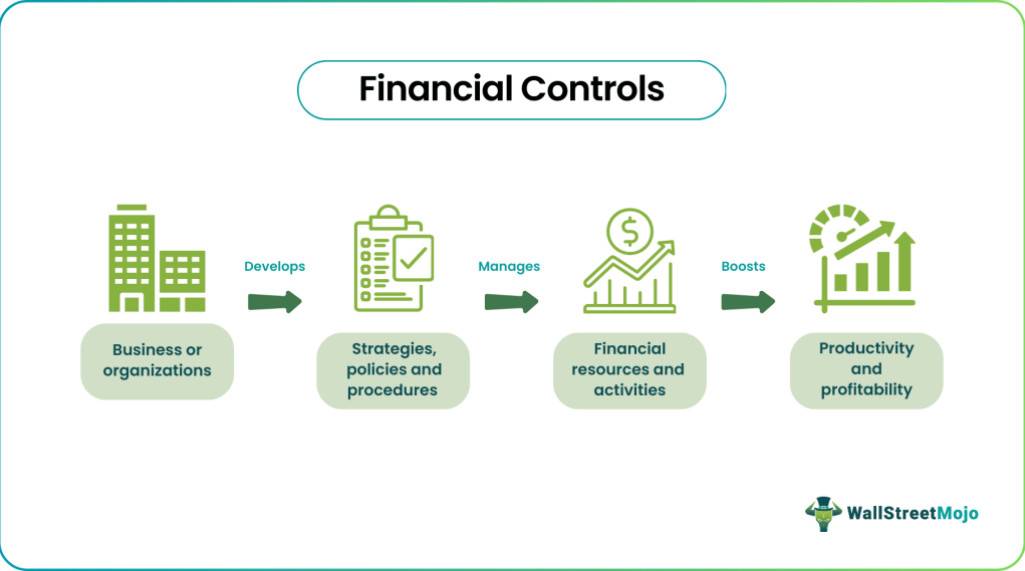 Financial Controls

Business or organizations

Develops

Strategies, policies and procedures

Manages

Financial resources and activities

Boosts

Productivity and profitability

WallStreetMojo